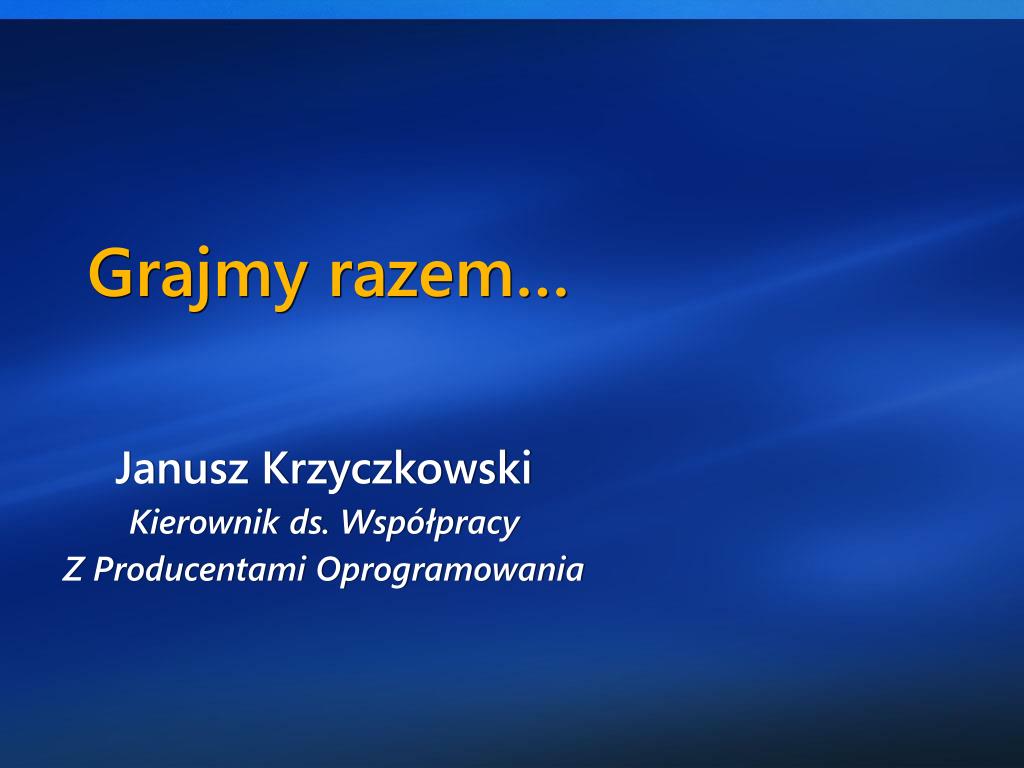 Grajmy razem…

Janusz Krzyczkowski
Kierownik ds. Współpracy
Z Producentami Oprogramowania